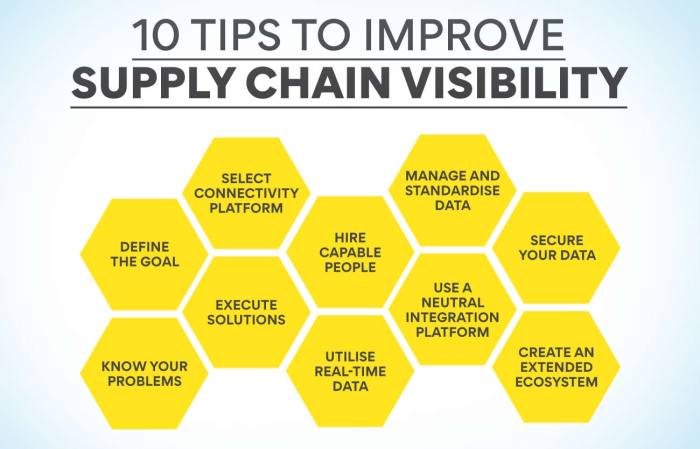 10 TIPS TO IMPROVE
SUPPLY CHAIN VISIBILITY

DEFINE THE GOAL

KNOW YOUR PROBLEMS

SELECT CONNECTIVITY PLATFORM

EXECUTE SOLUTIONS

HIRE CAPABLE PEOPLE

UTILISE REAL-TIME DATA

MANAGE AND STANDARDISE DATA

USE A NEUTRAL INTEGRATION PLATFORM

SECURE YOUR DATA

CREATE AN EXTENDED ECOSYSTEM